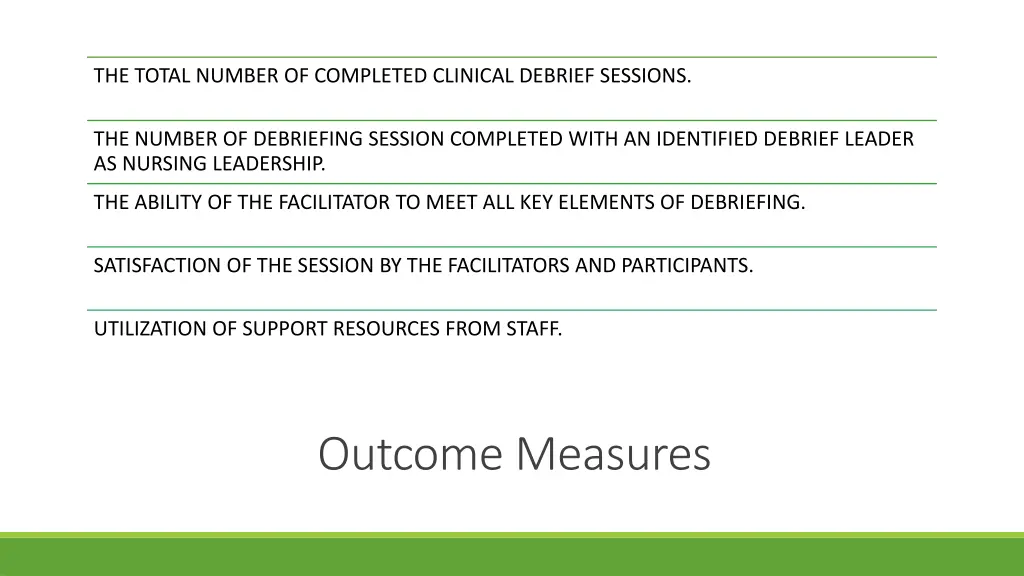 THE TOTAL NUMBER OF COMPLETED CLINICAL DEBRIEF SESSIONS.

THE NUMBER OF DEBRIEFING SESSION COMPLETED WITH AN IDENTIFIED DEBRIEF LEADER AS NURSING LEADERSHIP.

THE ABILITY OF THE FACILITATOR TO MEET ALL KEY ELEMENTS OF DEBRIEFING.

SATISFACTION OF THE SESSION BY THE FACILITATORS AND PARTICIPANTS.

UTILIZATION OF SUPPORT RESOURCES FROM STAFF.

Outcome Measures